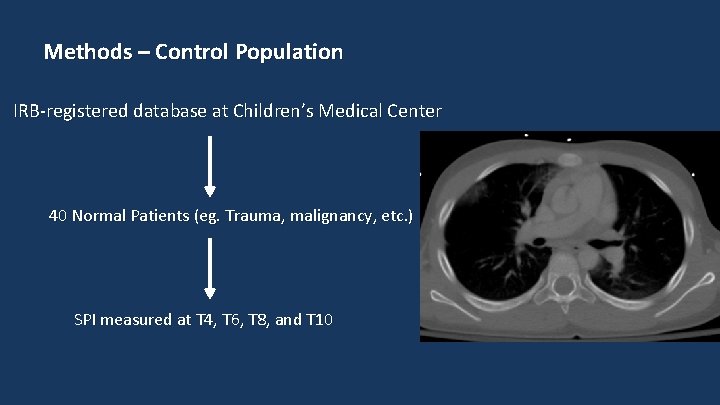 Methods – Control Population

IRB-registered database at Children's Medical Center

40 Normal Patients (eg. Trauma, malignancy, etc.)

SPI measured at T4, T6, T8, and T10